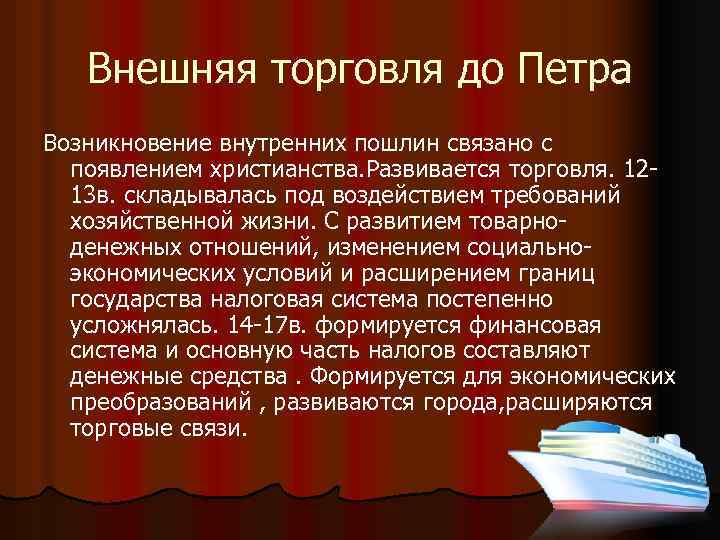 Внешняя торговля до Петра

Возникновение внутренних пошлин связано с появлением христианства.Развивается торговля. 12-13в. складывалась под воздействием требований хозяйственной жизни. С развитием товарно-денежных отношений, изменением социально-экономических условий и расширением границ государства налоговая система постепенно усложнялась. 14-17в. формируется финансовая система и основную часть налогов составляют денежные средства . Формируется для экономических преобразований , развиваются города,расширяются торговые связи.